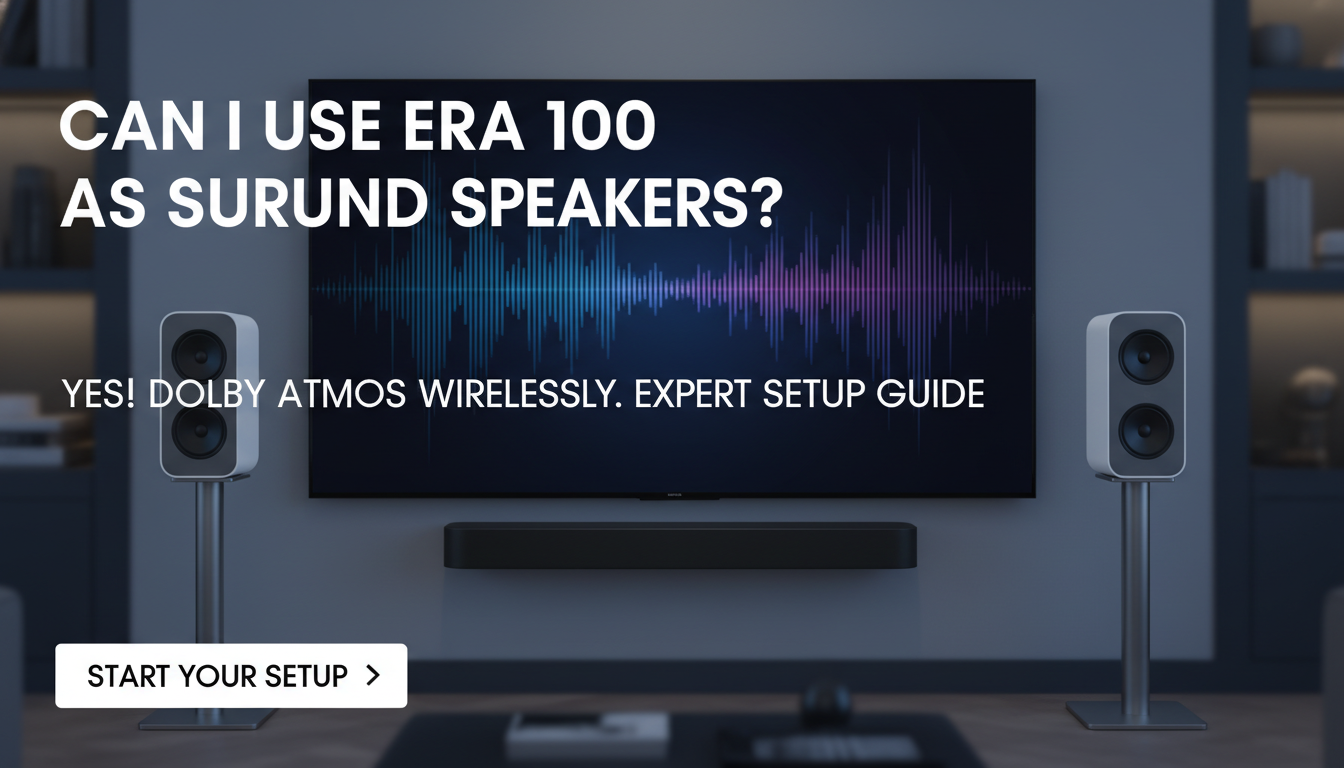 CAN I USE ERA 100 AS SURUND SPEAKERS?

YES! DOLBY ATMOS WIRELESSLY. EXPERT SETUP GUIDE

START YOUR SETUP >